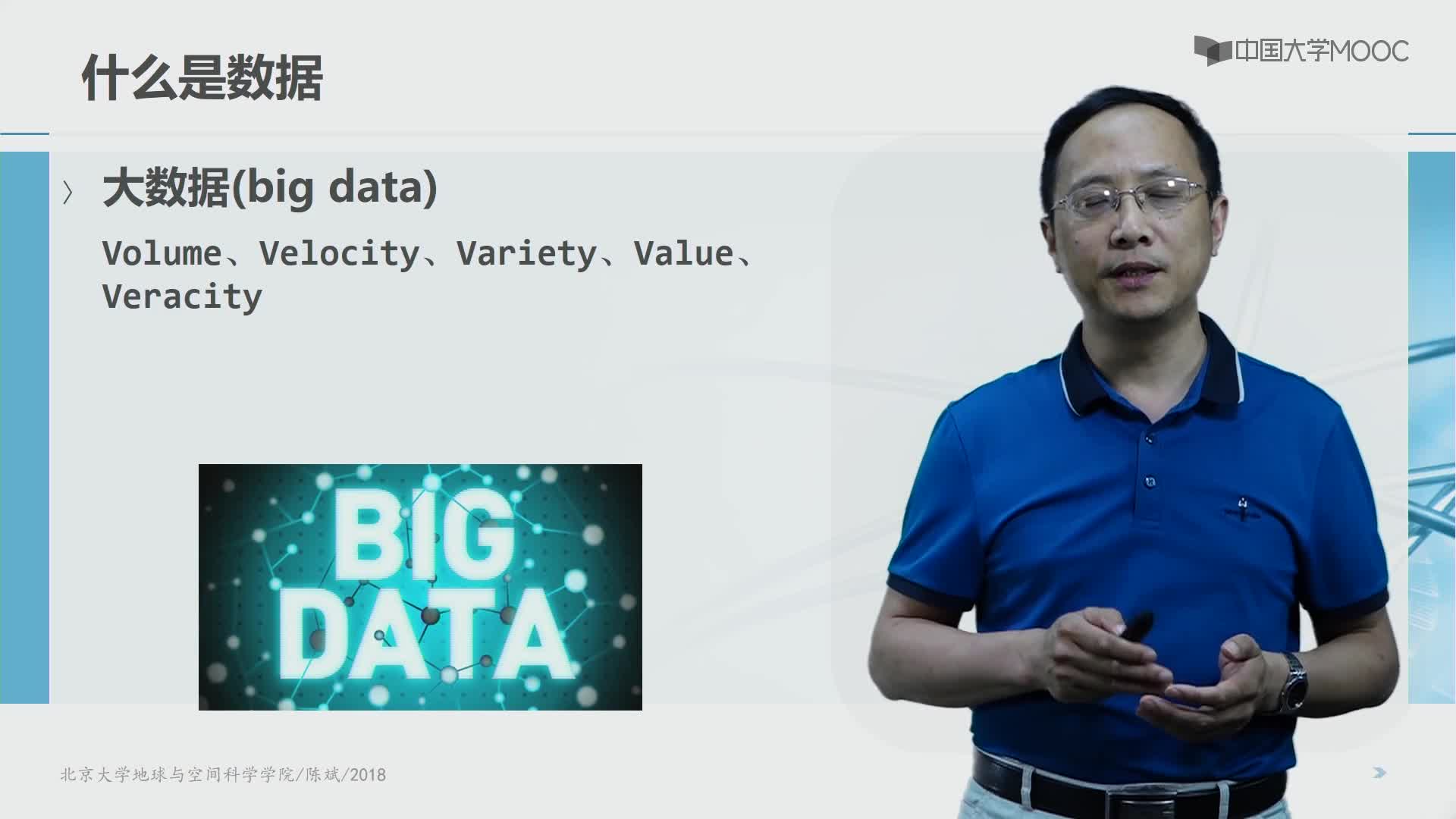 什么是数据

中国大学MOOC

〉 大数据(big data)

Volume、Velocity、Variety、Value、Veracity

BIG DATA

北京大学地球与空间科学学院/陈斌/2018